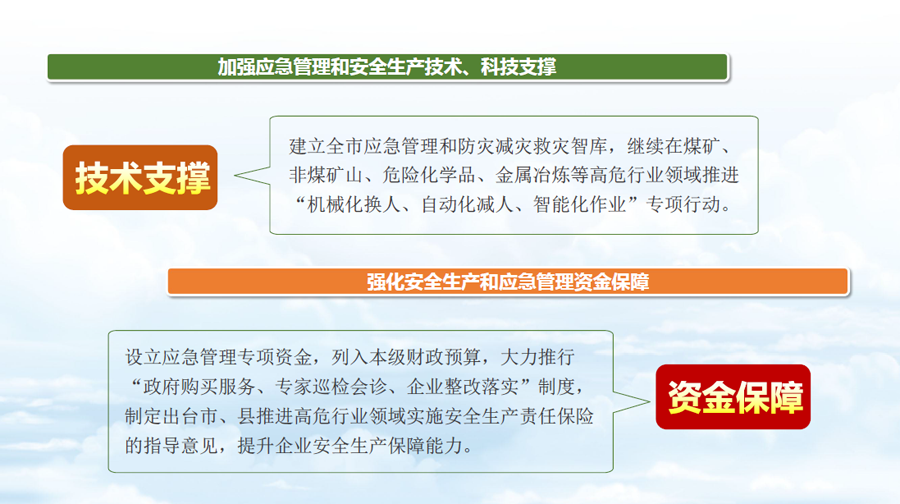 加强应急管理和安全生产技术、科技支撑

技术支撑

建立全市应急管理和防灾减灾救灾智库，继续在煤矿、非煤矿山、危险化学品、金属冶炼等高危行业领域推进“机械化换人、自动化减人、智能化作业”专项行动。

强化安全生产和应急管理资金保障

设立应急管理专项资金，列入本级财政预算，大力推行“政府购买服务、专家巡检会诊、企业整改落实”制度，制定出台市、县推进高危行业领域实施安全生产责任保险的指导意见，提升企业安全生产保障能力。

资金保障